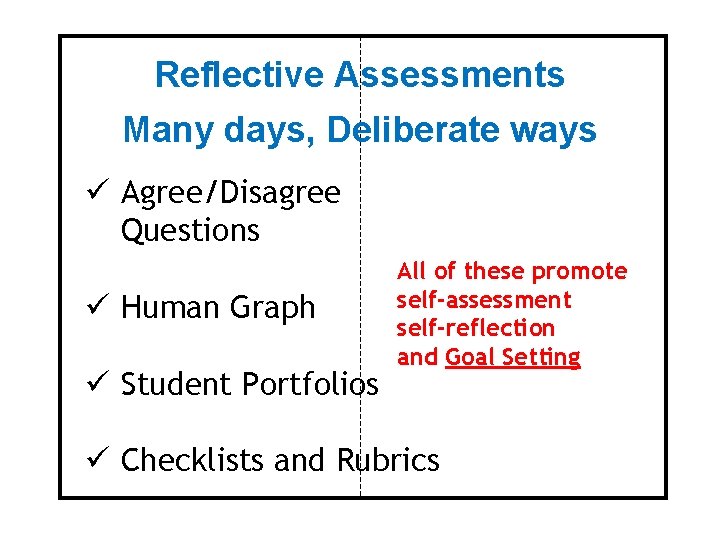 Reflective Assessments
Many days, Deliberate ways

✓ Agree/Disagree Questions

✓ Human Graph

✓ Student Portfolios

✓ Checklists and Rubrics

All of these promote self-assessment self-reflection and Goal Setting